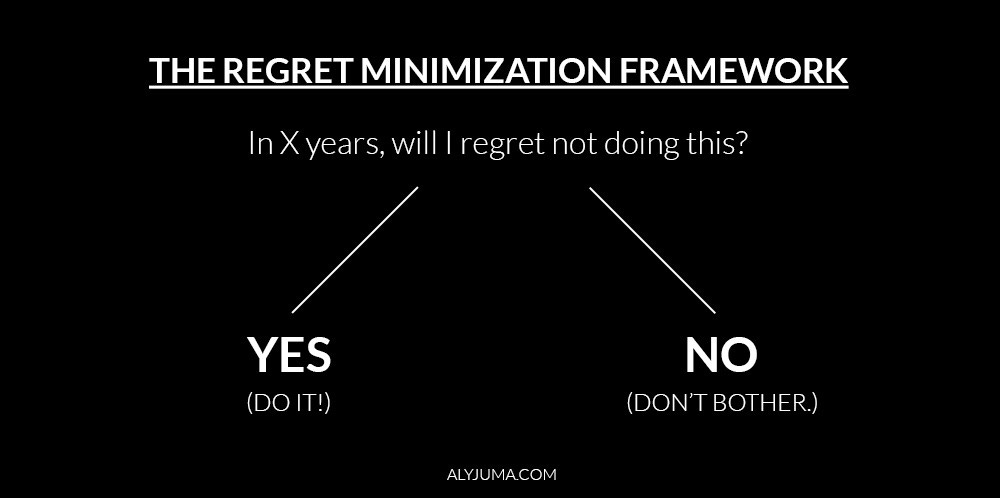 THE REGRET MINIMIZATION FRAMEWORK

In X years, will I regret not doing this?

YES
(DO IT!)

NO
(DON'T BOTHER.)

ALYJUMA.COM